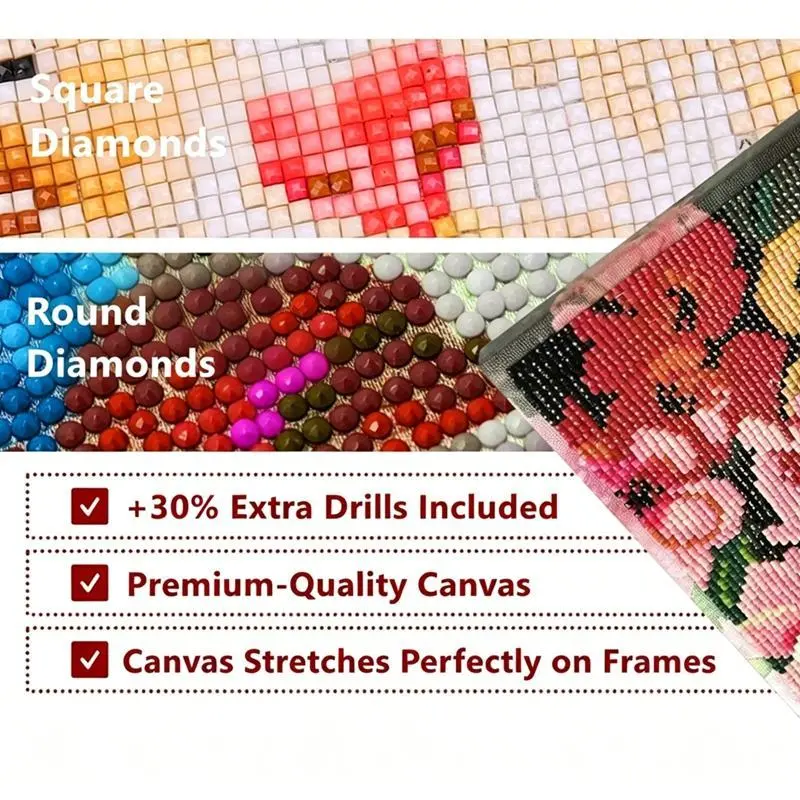 Square Diamonds

Round Diamonds

+30% Extra Drills Included

Premium-Quality Canvas

Canvas Stretches Perfectly on Frames